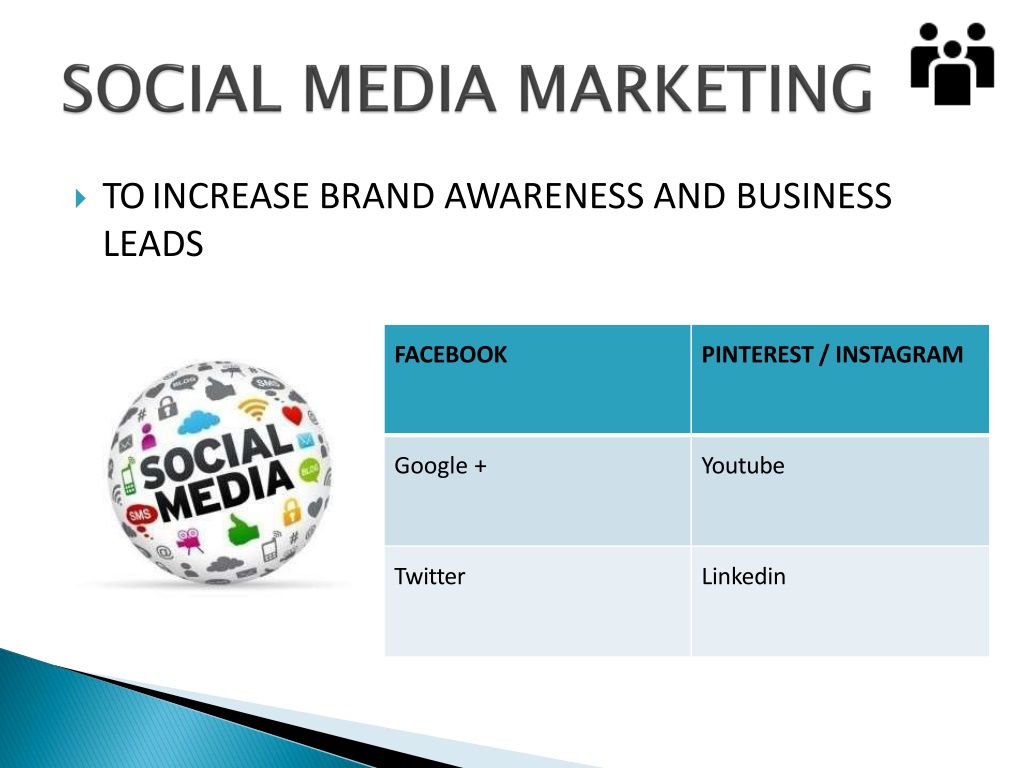 SOCIAL MEDIA MARKETING

TO INCREASE BRAND AWARENESS AND BUSINESS LEADS

SOCIAL MEDIA
BLOG
SMS
BLOG
SMS

| FACEBOOK | PINTEREST / INSTAGRAM |
|---|---|
| Google + | Youtube |
| Twitter | Linkedin |